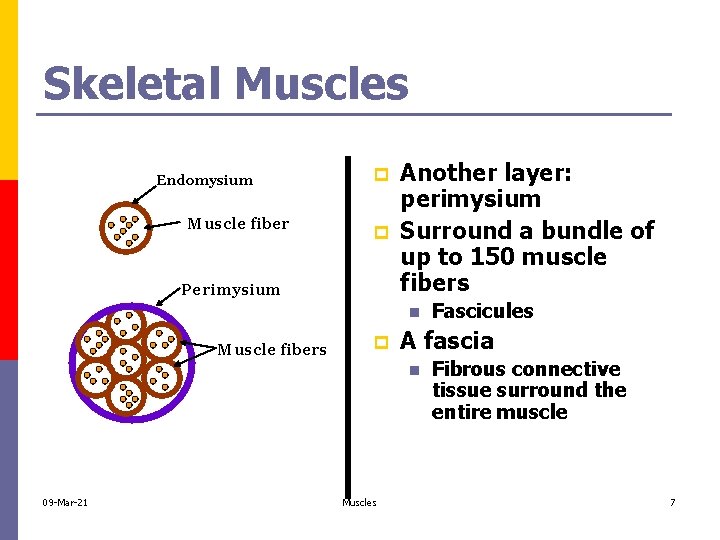 Skeletal Muscles

Endomysium

Muscle fiber

Perimysium

Muscle fibers

Another layer: perimysium

Surround a bundle of up to 150 muscle fibers

Fascicules

A fascia

Fibrous connective tissue surround the entire muscle

09-Mar-21

Muscles

7